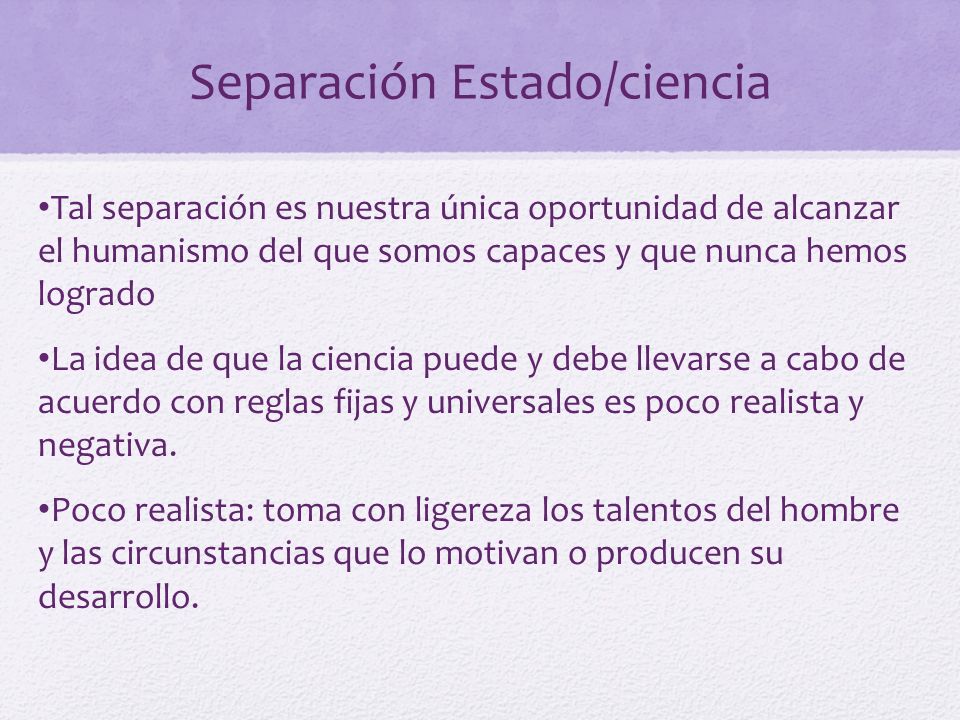 Separación Estado/ciencia

•Tal separación es nuestra única oportunidad de alcanzar el humanismo del que somos capaces y que nunca hemos logrado

•La idea de que la ciencia puede y debe llevarse a cabo de acuerdo con reglas fijas y universales es poco realista y negativa.

•Poco realista: toma con ligereza los talentos del hombre y las circunstancias que lo motivan o producen su desarrollo.